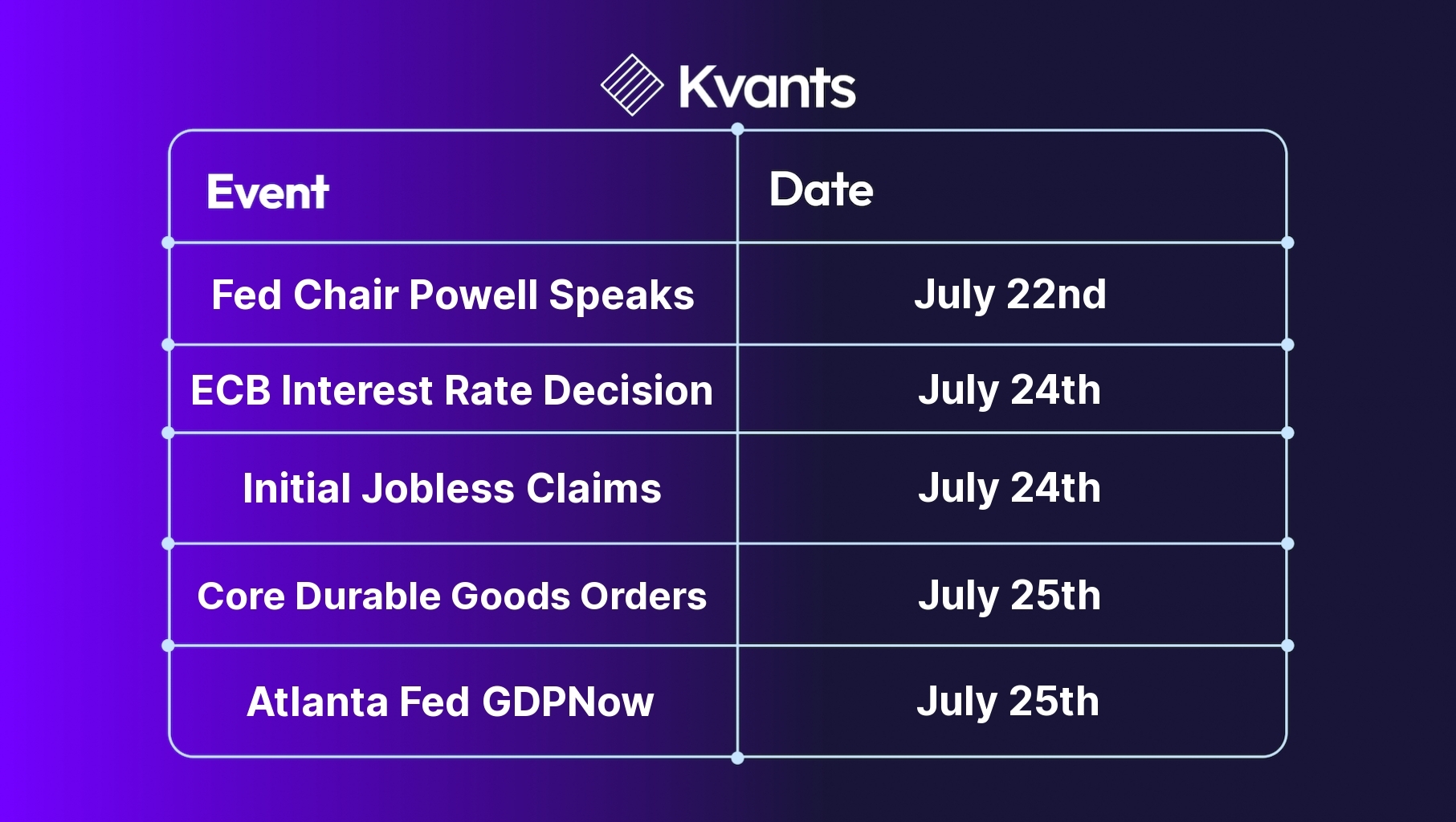 Kvants

| Event | Date |
|---|---|
| Fed Chair Powell Speaks | July 22nd |
| ECB Interest Rate Decision | July 24th |
| Initial Jobless Claims | July 24th |
| Core Durable Goods Orders | July 25th |
| Atlanta Fed GDPNow | July 25th |